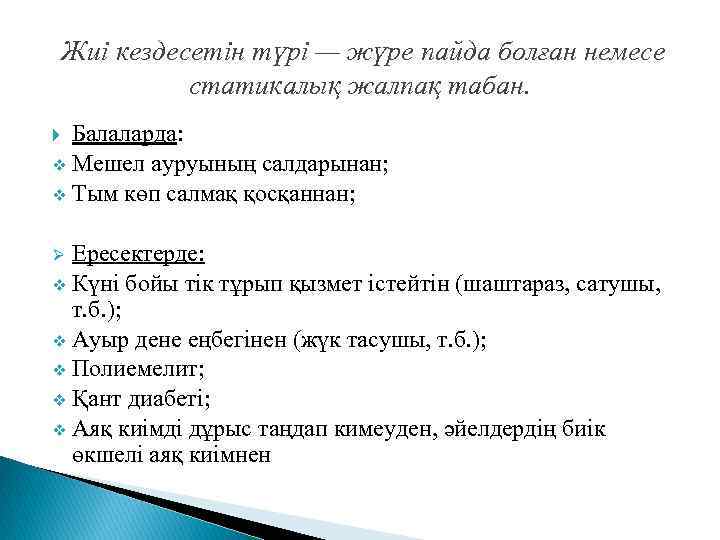 Жиі кездесетін түрі — жүре пайда болған немесе статикалық жалпақ табан.

Балаларда:
Мешел ауруының салдарынан;
Тым көп салмақ қосқаннан;

Ересектерде:
Күні бойы тік тұрып қызмет істейтін (шаштараз, сатушы, т.б.);
Ауыр дене еңбегінен (жүк тасушы, т.б.);
Полиемелит;
Қант диабеті;
Аяқ киімді дұрыс таңдап кимеуден, әйелдердің биік өкшелі аяқ киімнен